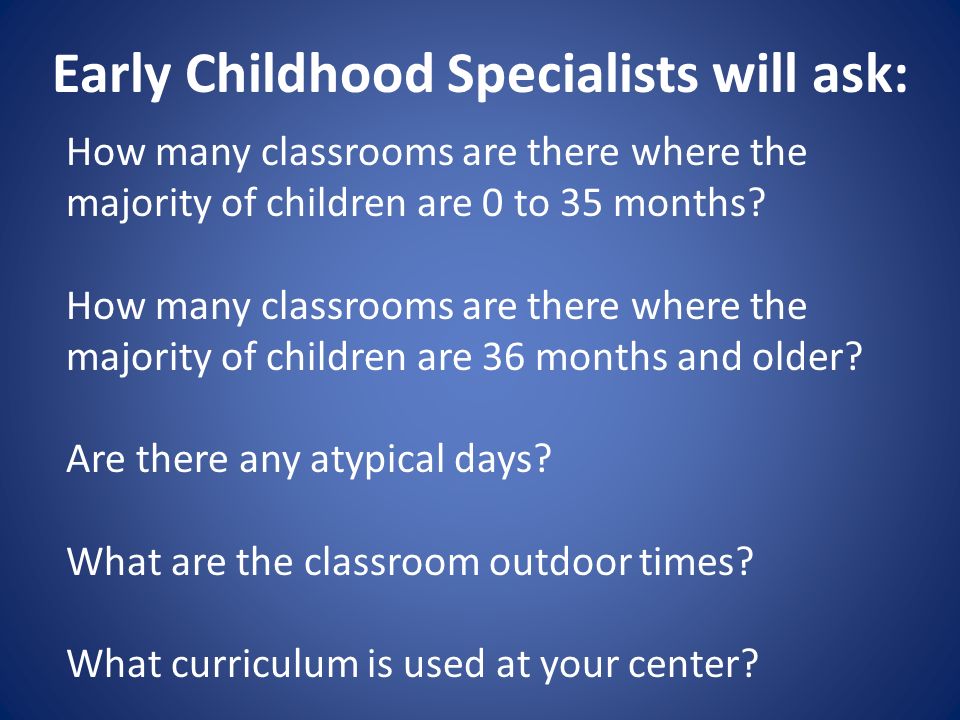 Early Childhood Specialists will ask:

How many classrooms are there where the majority of children are 0 to 35 months?

How many classrooms are there where the majority of children are 36 months and older?

Are there any atypical days?

What are the classroom outdoor times?

What curriculum is used at your center?